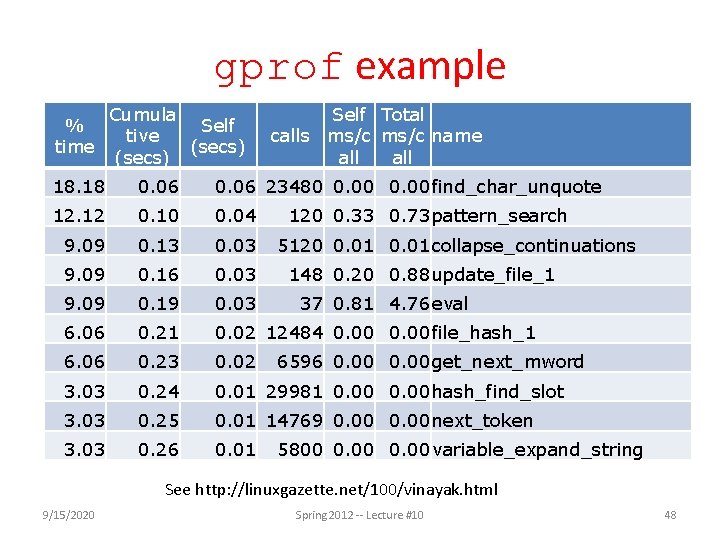 gprof example

| % time | Cumulative (secs) | Self (secs) | calls | Self ms/call | Total ms/call | name |
|---|---|---|---|---|---|---|
| 18.18 | 0.06 | 0.06 | 23480 | 0.00 | 0.00 | find_char_unquote |
| 12.12 | 0.10 | 0.04 | 120 | 0.33 | 0.73 | pattern_search |
| 9.09 | 0.13 | 0.03 | 5120 | 0.01 | 0.01 | collapse_continuations |
| 9.09 | 0.16 | 0.03 | 148 | 0.20 | 0.88 | update_file_1 |
| 9.09 | 0.19 | 0.03 | 37 | 0.81 | 4.76 | eval |
| 6.06 | 0.21 | 0.02 | 12484 | 0.00 | 0.00 | file_hash_1 |
| 6.06 | 0.23 | 0.02 | 6596 | 0.00 | 0.00 | get_next_mword |
| 3.03 | 0.24 | 0.01 | 29981 | 0.00 | 0.00 | hash_find_slot |
| 3.03 | 0.25 | 0.01 | 14769 | 0.00 | 0.00 | next_token |
| 3.03 | 0.26 | 0.01 | 5800 | 0.00 | 0.00 | variable_expand_string |

See http://linuxgazette.net/100/vinayak.html

9/15/2020

Spring 2012 -- Lecture #10

48